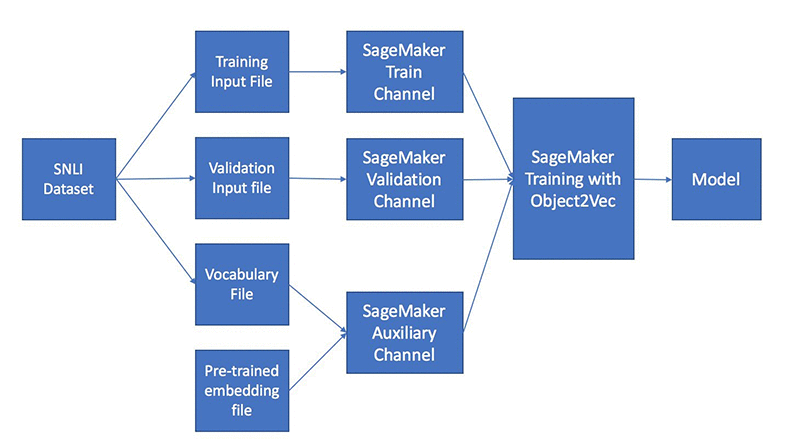 SNLI Dataset

Training Input File

Validation Input file

Vocabulary File

Pre-trained embedding file

SageMaker Train Channel

SageMaker Validation Channel

SageMaker Auxiliary Channel

SageMaker Training with Object2Vec

Model